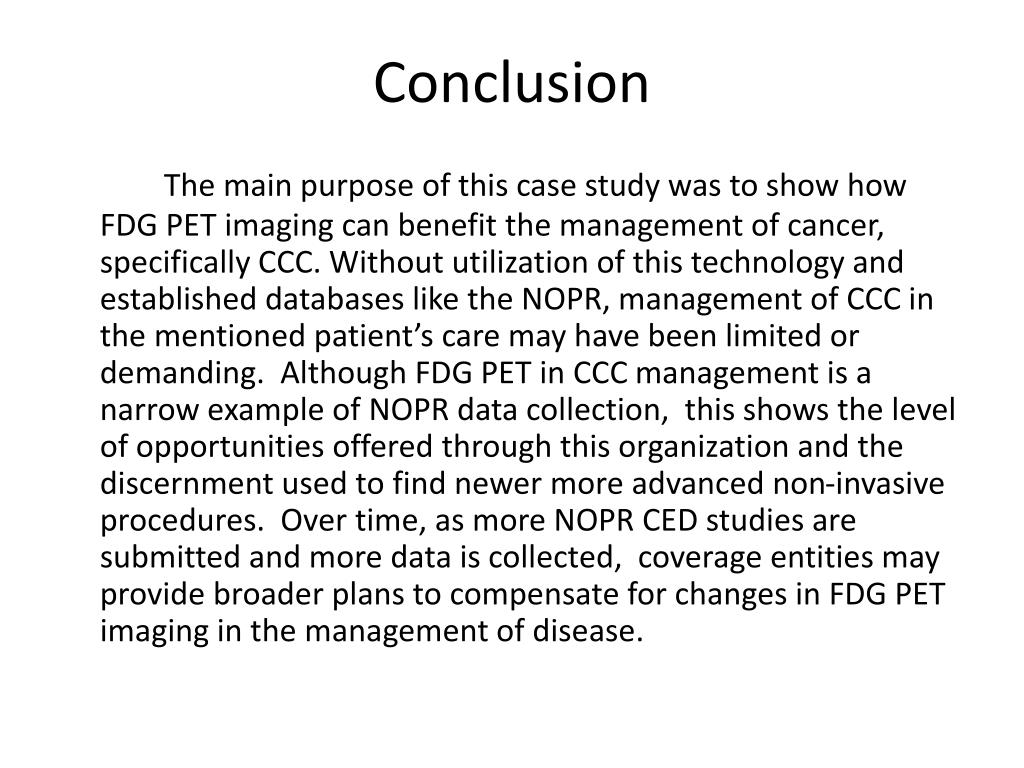 Conclusion

The main purpose of this case study was to show how FDG PET imaging can benefit the management of cancer, specifically CCC. Without utilization of this technology and established databases like the NOPR, management of CCC in the mentioned patient's care may have been limited or demanding. Although FDG PET in CCC management is a narrow example of NOPR data collection, this shows the level of opportunities offered through this organization and the discernment used to find newer more advanced non-invasive procedures. Over time, as more NOPR CED studies are submitted and more data is collected, coverage entities may provide broader plans to compensate for changes in FDG PET imaging in the management of disease.